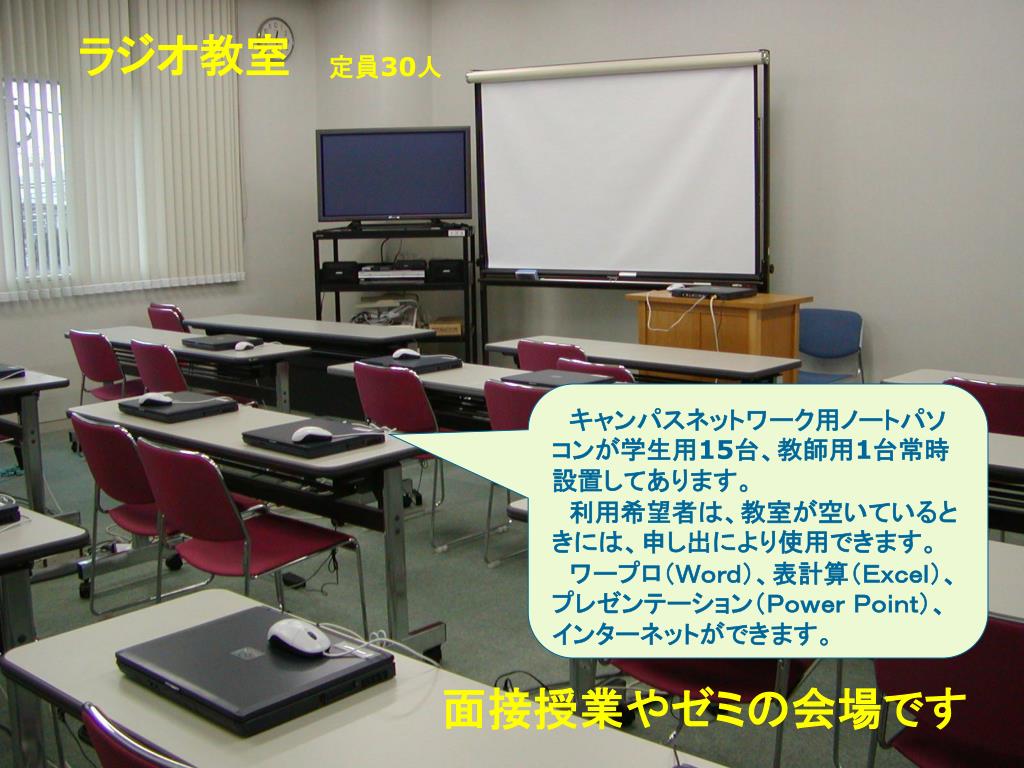 ラジオ教室　定員30人

キャンパスネットワーク用ノートパソコンが学生用15台、教師用1台常時設置してあります。
利用希望者は、教室が空いているときには、申し出により使用できます。
ワープロ（Word）、表計算（Excel）、プレゼンテーション（Power Point）、インターネットができます。

面接授業やゼミの会場です